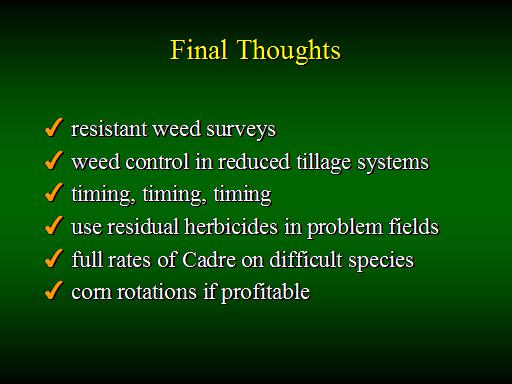 Final Thoughts

✓ resistant weed surveys
✓ weed control in reduced tillage systems
✓ timing, timing, timing
✓ use residual herbicides in problem fields
✓ full rates of Cadre on difficult species
✓ corn rotations if profitable